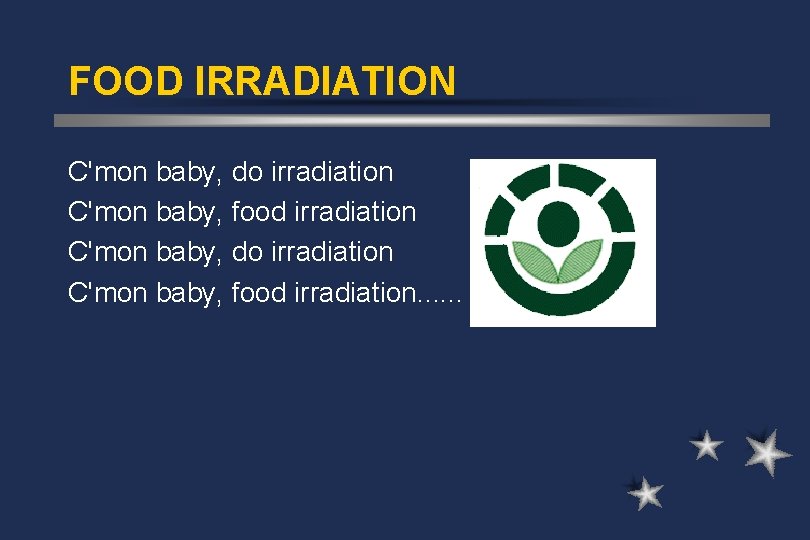 FOOD IRRADIATION

C'mon baby, do irradiation
C'mon baby, food irradiation
C'mon baby, do irradiation
C'mon baby, food irradiation......